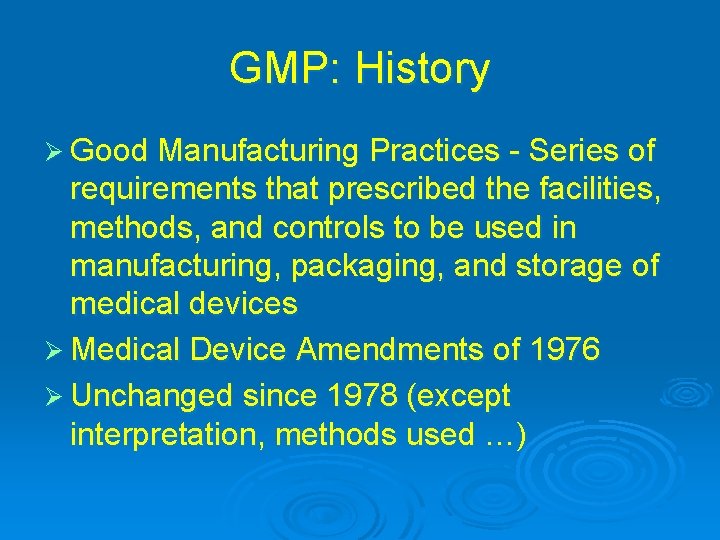 GMP: History

➢ Good Manufacturing Practices - Series of requirements that prescribed the facilities, methods, and controls to be used in manufacturing, packaging, and storage of medical devices

➢ Medical Device Amendments of 1976

➢ Unchanged since 1978 (except interpretation, methods used …)